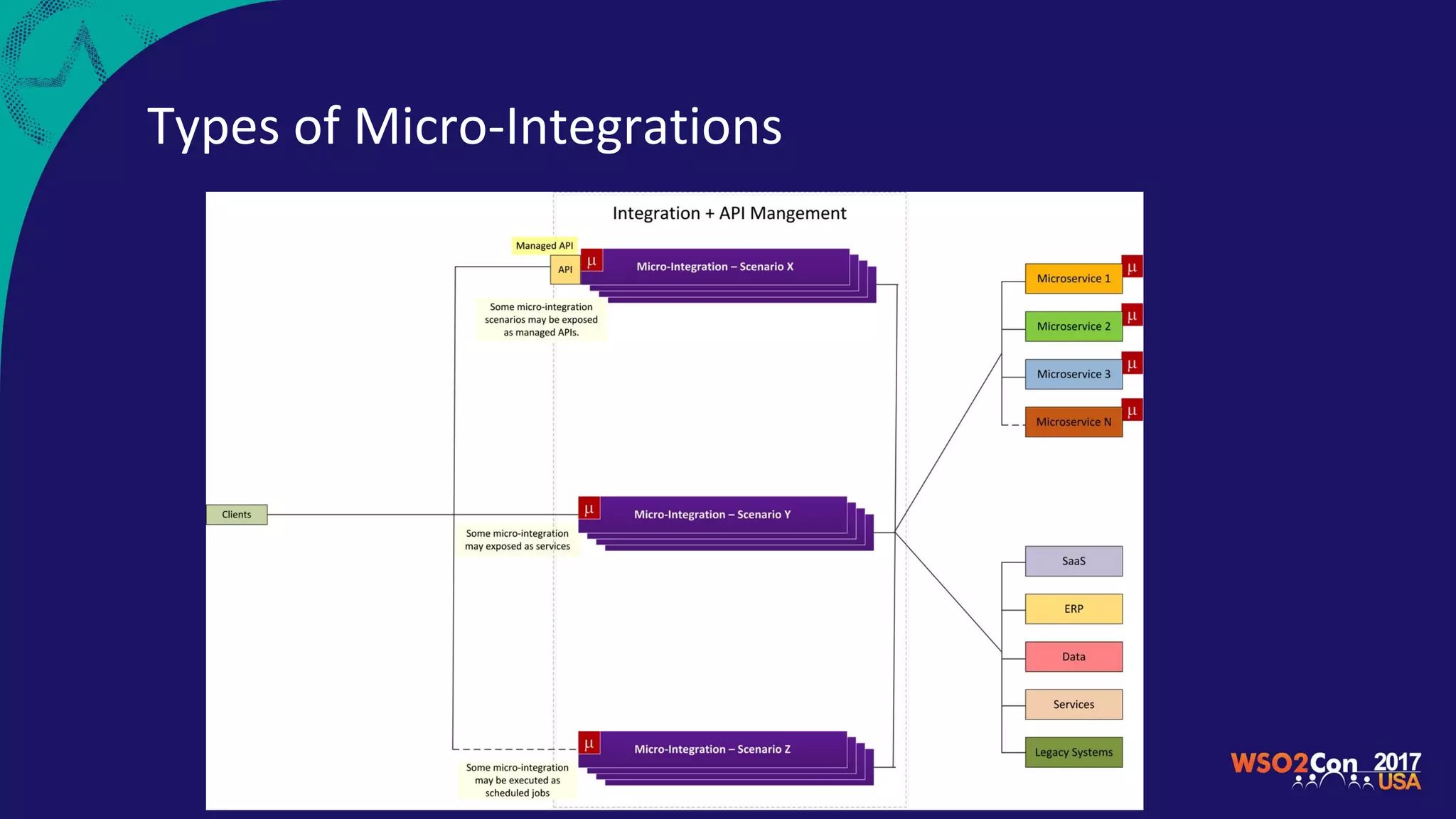 Types of Micro-Integrations

Integration + API Mangement

Managed API

API

µ

Micro-Integration – Scenario X

Some micro-integration scenarios may be exposed as managed APIs.

Clients

µ

Micro-Integration – Scenario Y

Some micro-integration may exposed as services

µ

Micro-Integration – Scenario Z

Some micro-integration may be executed as scheduled jobs

Microservice 1

µ

Microservice 2

µ

Microservice 3

µ

Microservice N

µ

SaaS

ERP

Data

Services

Legacy Systems

WSO2Con 2017 USA